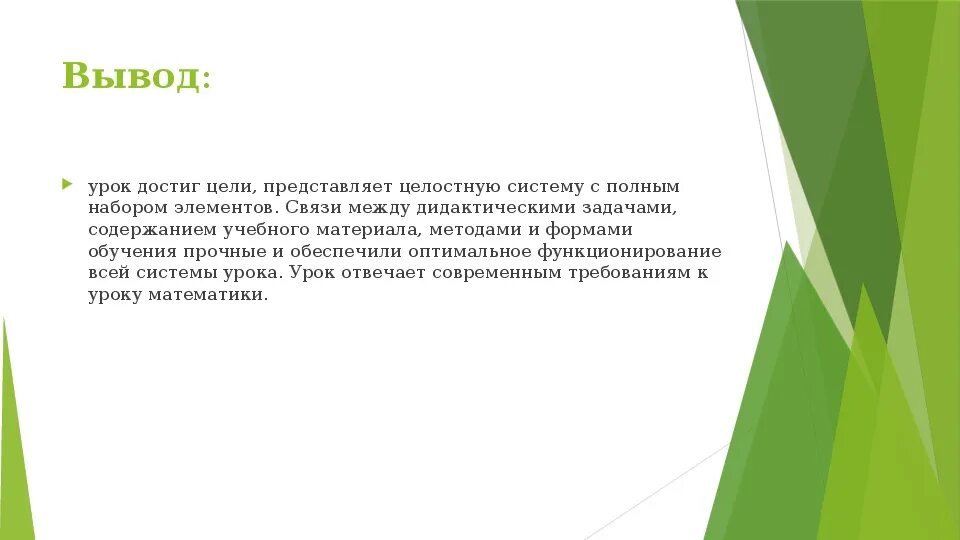 Вывод:

урок достиг цели, представляет целостную систему с полным набором элементов. Связи между дидактическими задачами, содержанием учебного материала, методами и формами обучения прочные и обеспечили оптимальное функционирование всей системы урока. Урок отвечает современным требованиям к уроку математики.